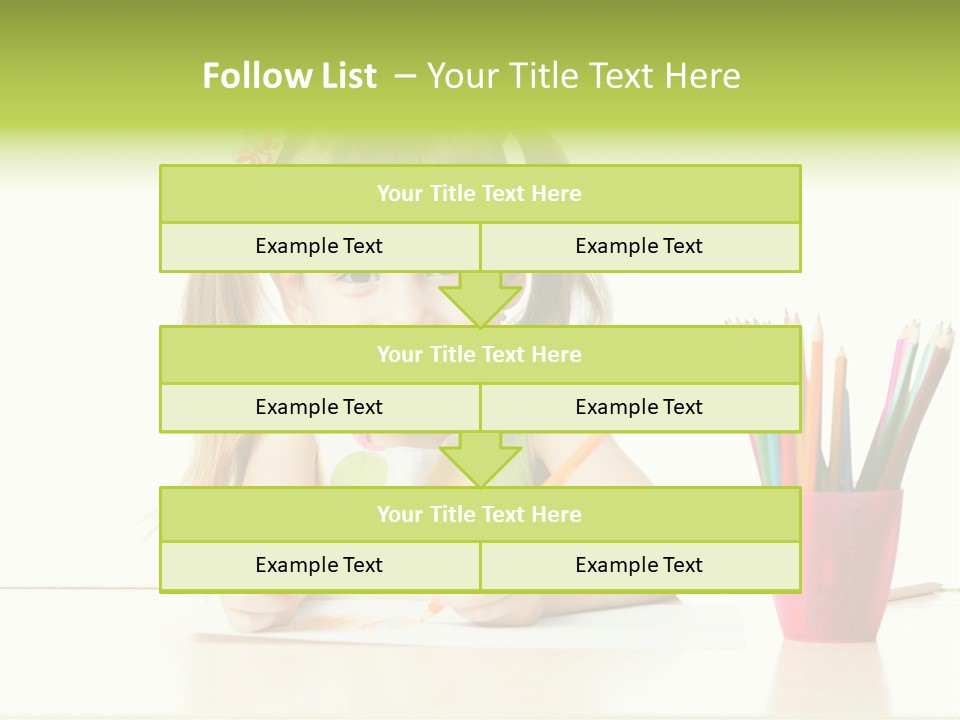 Follow List – Your Title Text Here

Your Title Text Here

Example Text

Example Text

Your Title Text Here

Example Text

Example Text

Your Title Text Here

Example Text

Example Text